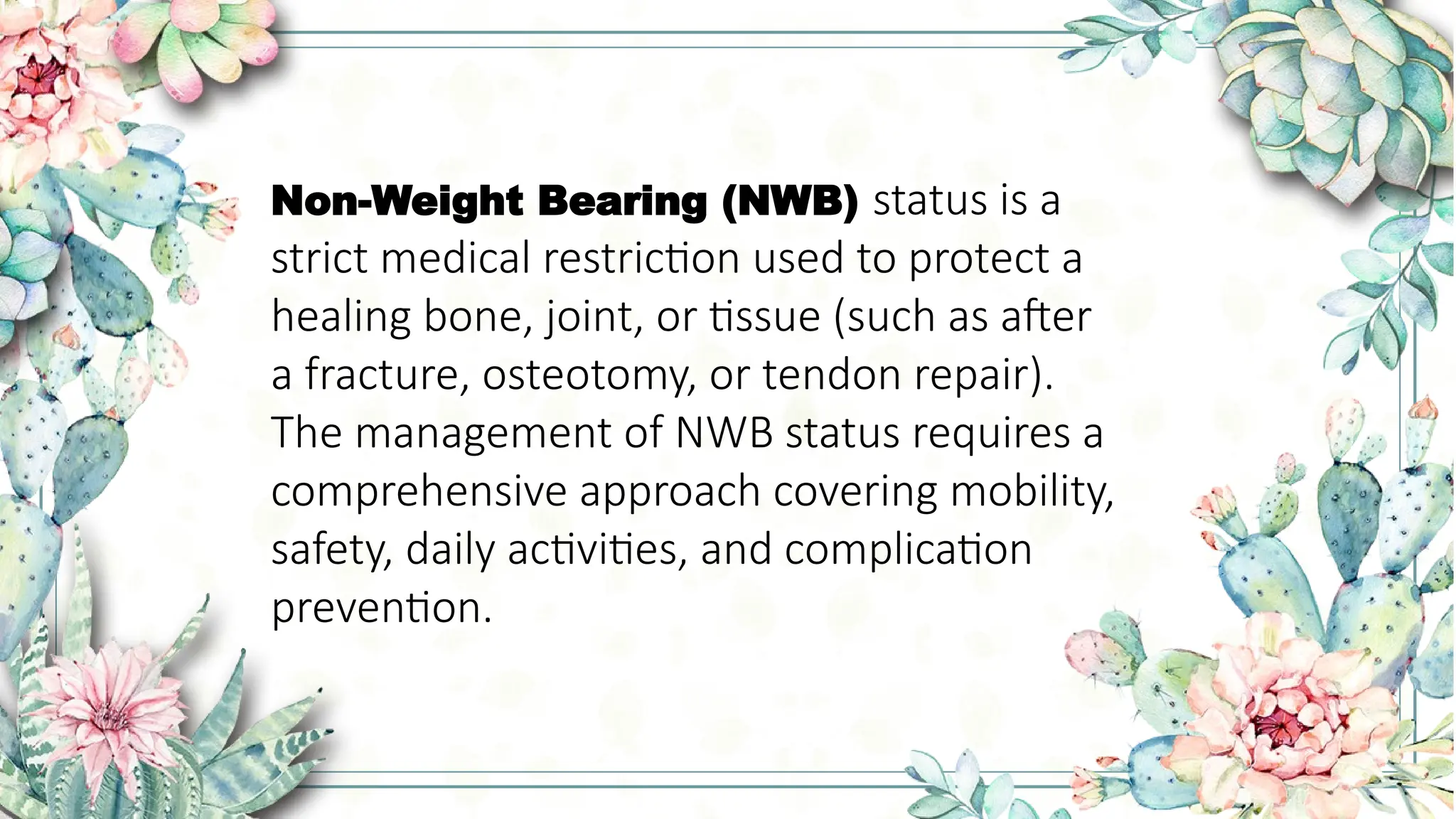 Non-Weight Bearing (NWB) status is a strict medical restriction used to protect a healing bone, joint, or tissue (such as after a fracture, osteotomy, or tendon repair). The management of NWB status requires a comprehensive approach covering mobility, safety, daily activities, and complication prevention.